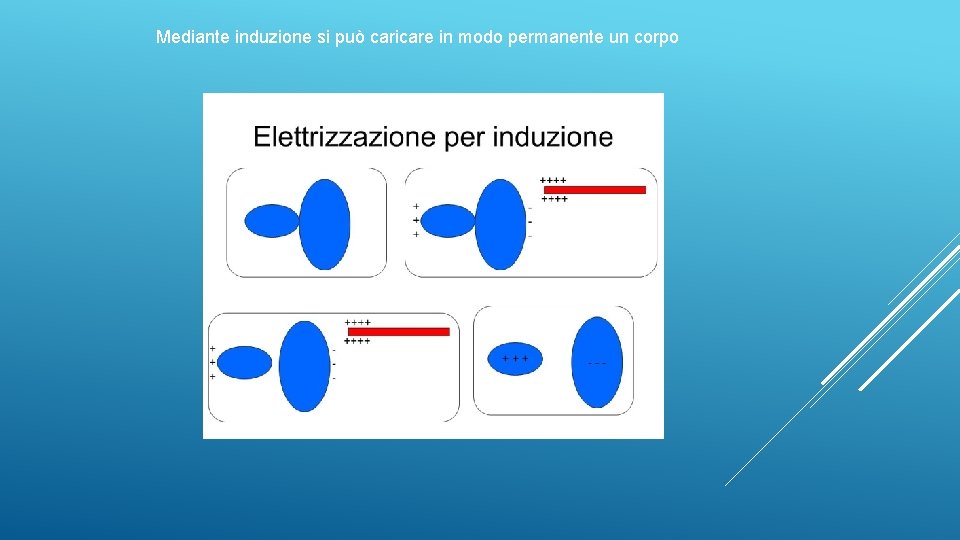 Mediante induzione si può caricare in modo permanente un corpo

Elettrizzazione per induzione

++++
++++
+
+
+
-
-
-

++++
++++
+
+
+
-
-
-

+++
---